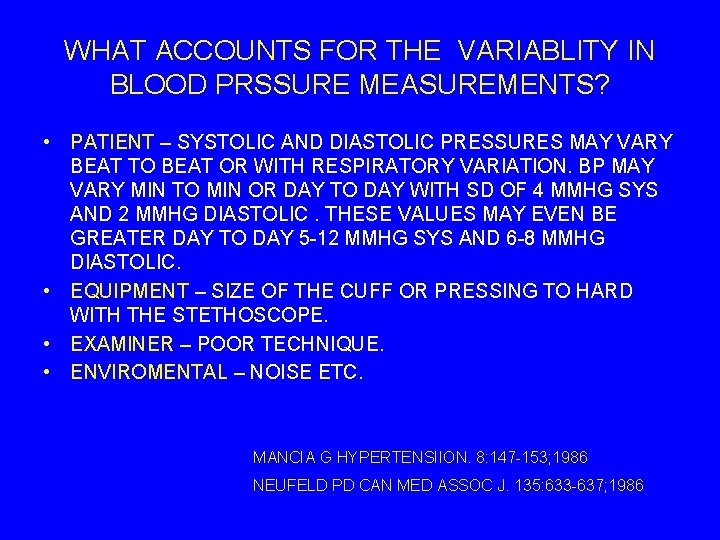 WHAT ACCOUNTS FOR THE VARIABLITY IN BLOOD PRSSURE MEASUREMENTS?

• PATIENT – SYSTOLIC AND DIASTOLIC PRESSURES MAY VARY BEAT TO BEAT OR WITH RESPIRATORY VARIATION. BP MAY VARY MIN TO MIN OR DAY TO DAY WITH SD OF 4 MMHG SYS AND 2 MMHG DIASTOLIC . THESE VALUES MAY EVEN BE GREATER DAY TO DAY 5-12 MMHG SYS AND 6-8 MMHG DIASTOLIC.
• EQUIPMENT – SIZE OF THE CUFF OR PRESSING TO HARD WITH THE STETHOSCOPE.
• EXAMINER – POOR TECHNIQUE.
• ENVIROMENTAL – NOISE ETC.

MANCIA G HYPERTENSIION. 8:147-153;1986
NEUFELD PD CAN MED ASSOC J. 135:633-637;1986